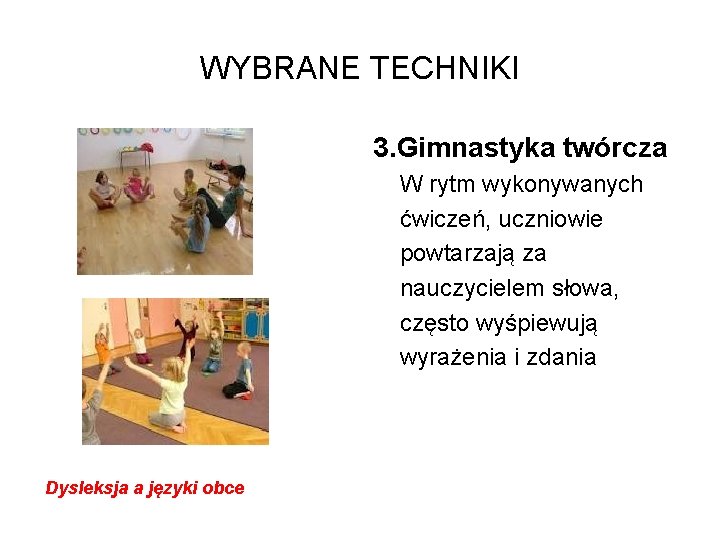 WYBRANE TECHNIKI

3.Gimnastyka twórcza

W rytm wykonywanych ćwiczeń, uczniowie powtarzają za nauczycielem słowa, często wyśpiewują wyrażenia i zdania

Dysleksja a języki obce